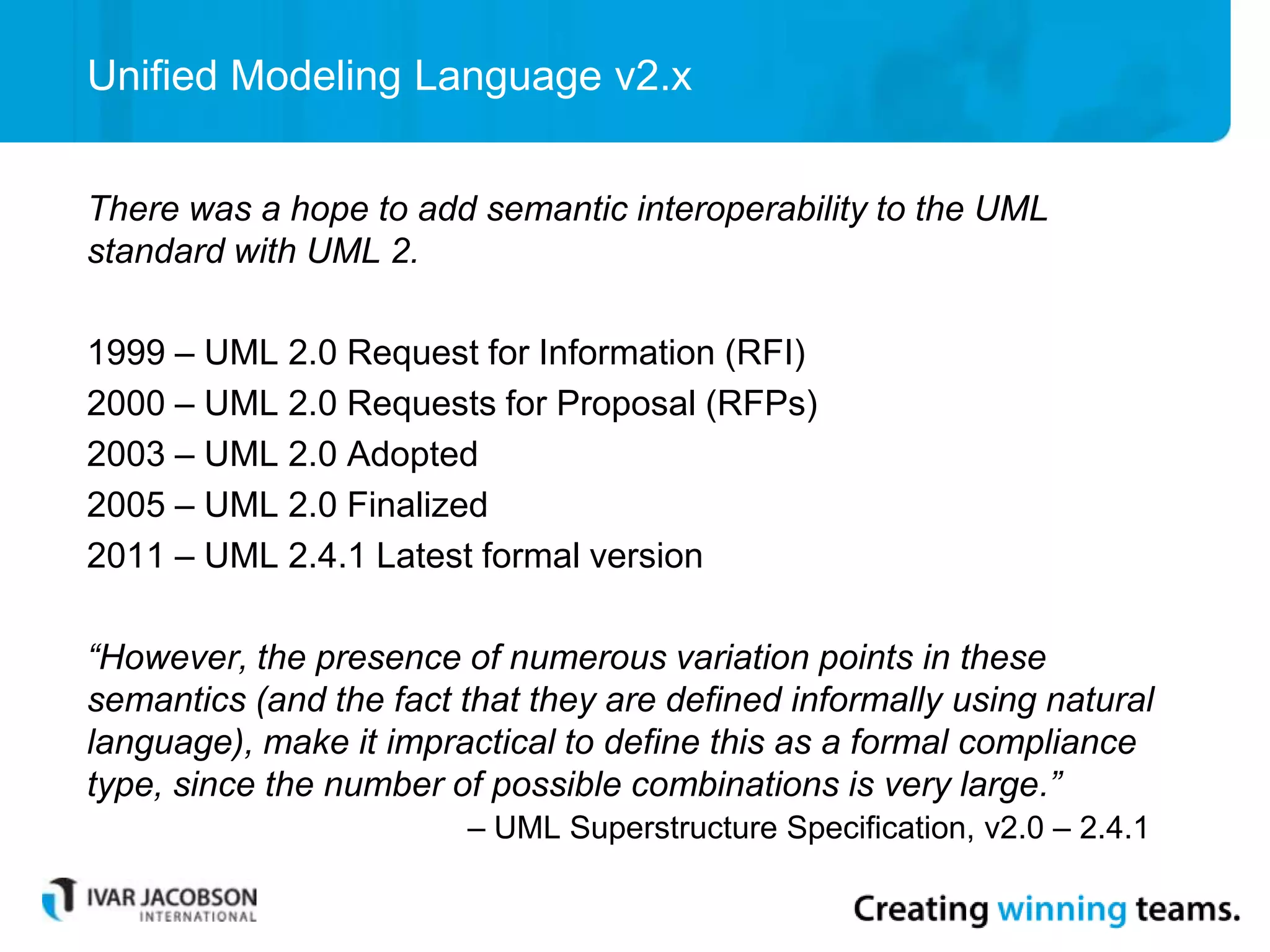 Unified Modeling Language v2.x

There was a hope to add semantic interoperability to the UML standard with UML 2.

1999 – UML 2.0 Request for Information (RFI)
2000 – UML 2.0 Requests for Proposal (RFPs)
2003 – UML 2.0 Adopted
2005 – UML 2.0 Finalized
2011 – UML 2.4.1 Latest formal version

“However, the presence of numerous variation points in these semantics (and the fact that they are defined informally using natural language), make it impractical to define this as a formal compliance type, since the number of possible combinations is very large.”
– UML Superstructure Specification, v2.0 – 2.4.1

IVAR JACOBSON INTERNATIONAL

Creating winning teams.